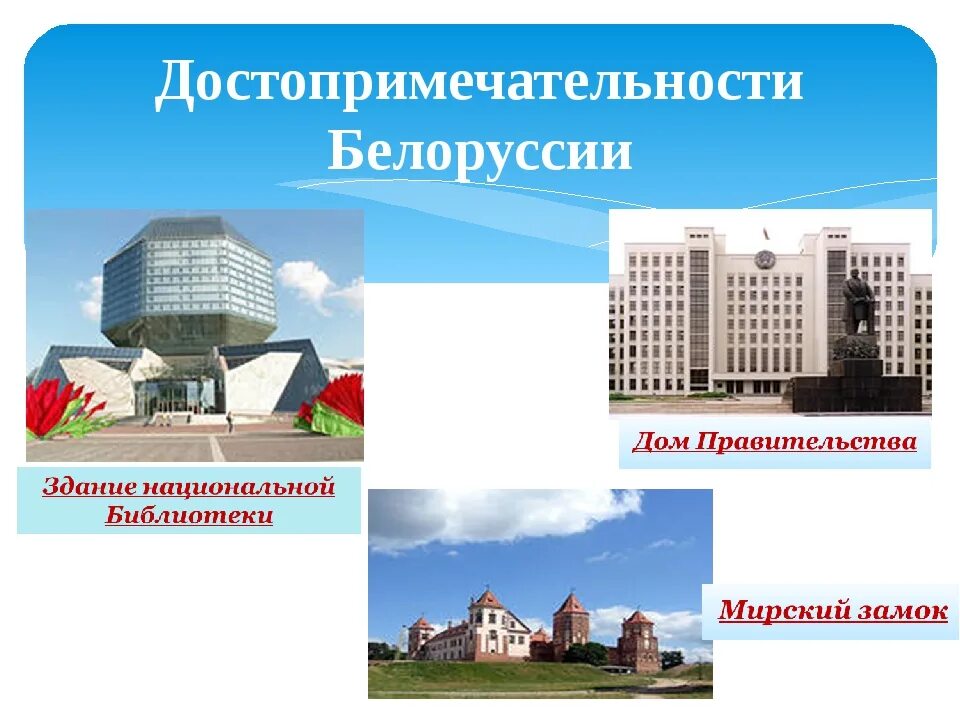 Достопримечательности Белоруссии

Здание национальной Библиотеки

Дом Правительства

Мирский замок